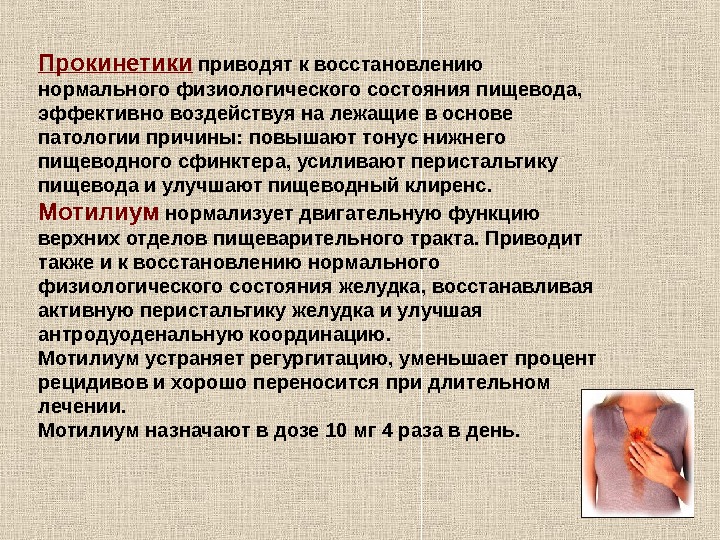 Прокинетики приводят к восстановлению нормального физиологического состояния пищевода, эффективно воздействуя на лежащие в основе патологии причины: повышают тонус нижнего пищеводного сфинктера, усиливают перистальтику пищевода и улучшают пищеводный клиренс.

Мотилиум нормализует двигательную функцию верхних отделов пищеварительного тракта. Приводит также и к восстановлению нормального физиологического состояния желудка, восстанавливая активную перистальтику желудка и улучшая антродуоденальную координацию.

Мотилиум устраняет регургитацию, уменьшает процент рецидивов и хорошо переносится при длительном лечении.

Мотилиум назначают в дозе 10 мг 4 раза в день.